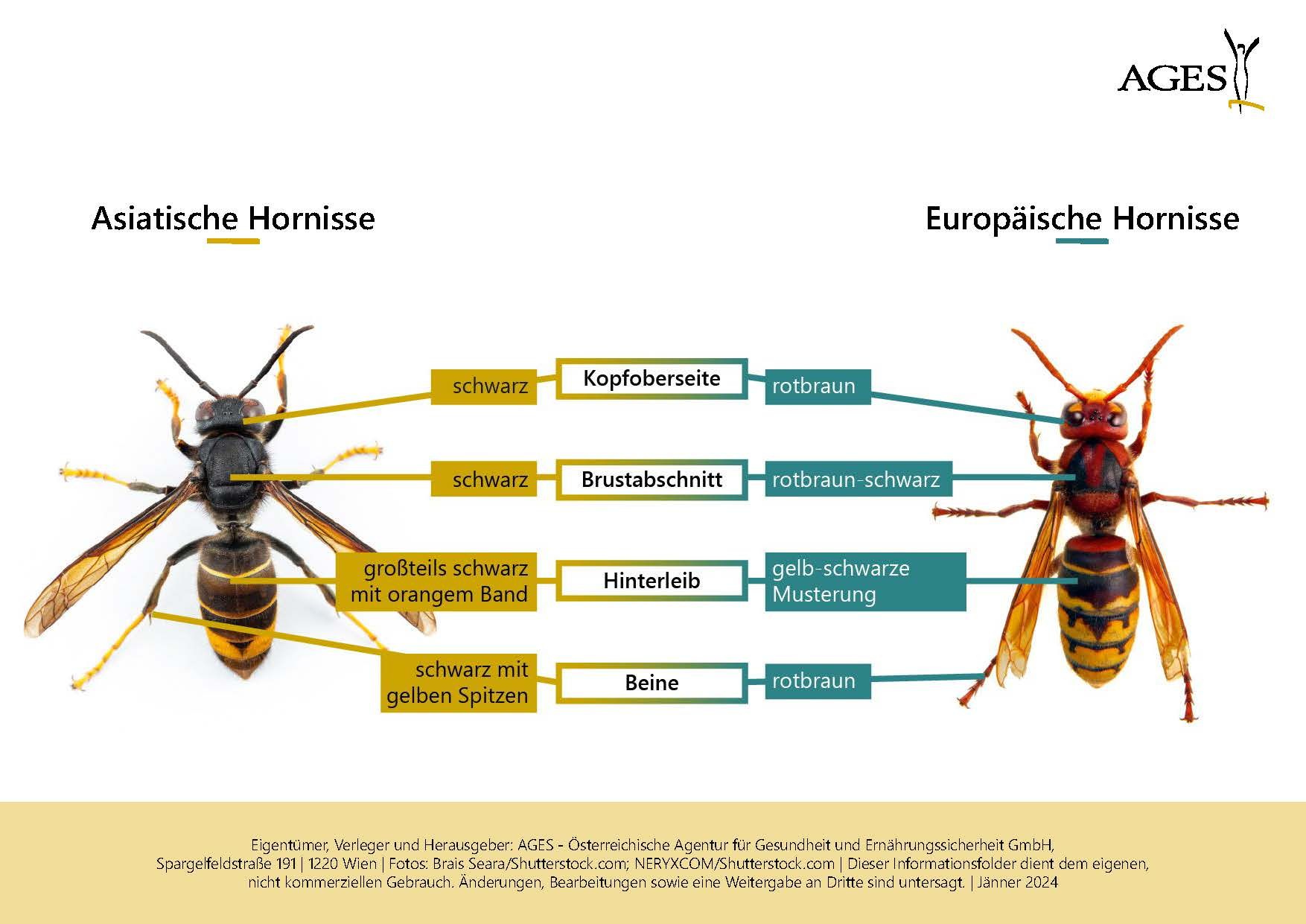 AGES

Asiatische Hornisse

Europäische Hornisse

schwarz

Kopfoberseite

rotbraun

schwarz

Brustabschnitt

rotbraun-schwarz

großteils schwarz mit orangem Band

Hinterleib

gelb-schwarze Musterung

schwarz mit gelben Spitzen

Beine

rotbraun

Eigentümer, Verleger und Herausgeber: AGES - Österreichische Agentur für Gesundheit und Ernährungssicherheit GmbH, Spargelfeldstraße 191 | 1220 Wien | Fotos: Brais Seara/Shutterstock.com; NERYXCOM/Shutterstock.com | Dieser Informationsfolder dient dem eigenen, nicht kommerziellen Gebrauch. Änderungen, Bearbeitungen sowie eine Weitergabe an Dritte sind untersagt. | Jänner 2024